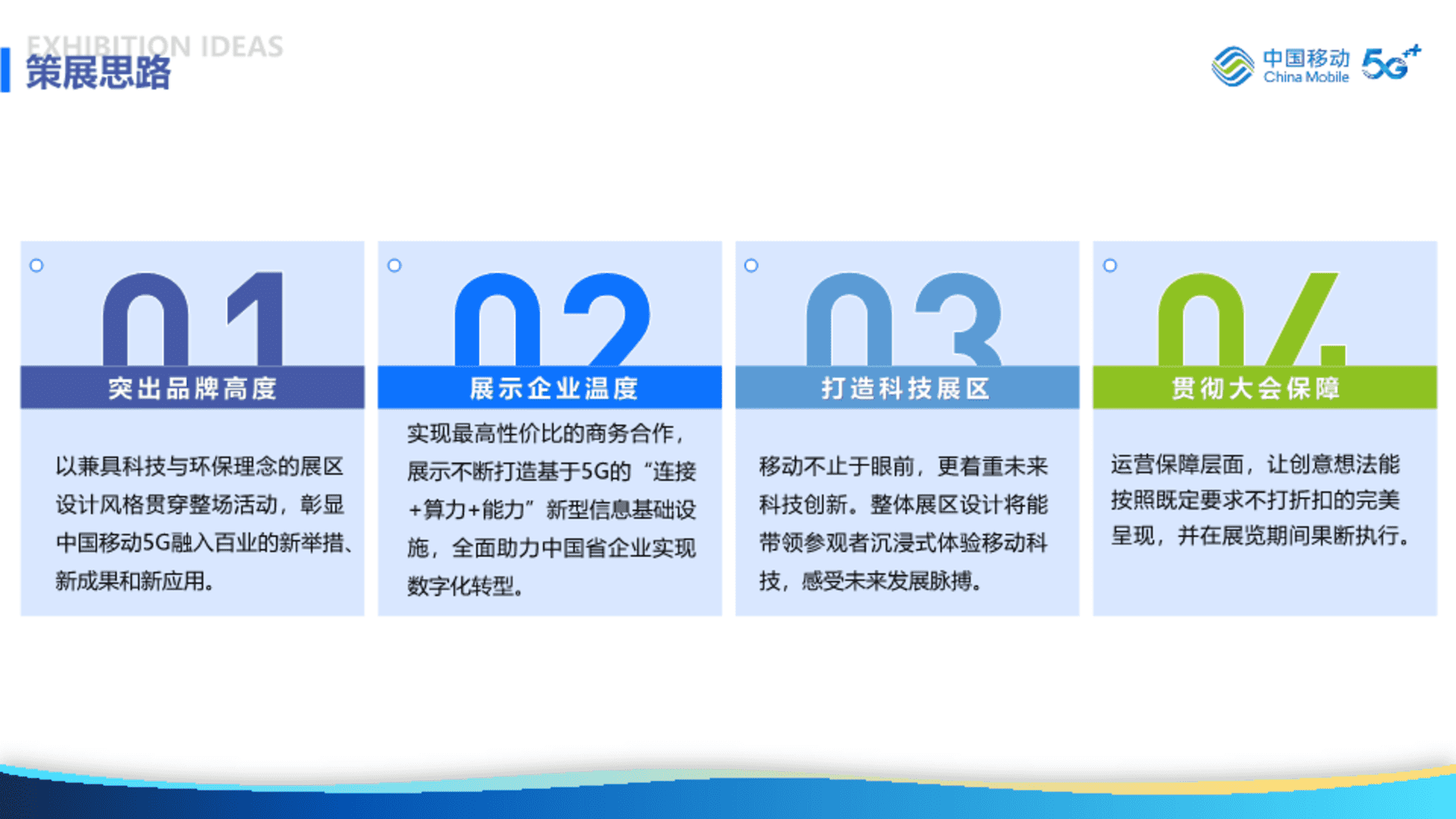 EXHIBITION IDEAS
策展思路

中国移动 China Mobile 5G+

01
突出品牌高度
以兼具科技与环保理念的展区设计风格贯穿整场活动，彰显中国移动5G融入百业的新举措、新成果和新应用。

02
展示企业温度
实现最高性价比的商务合作，展示不断打造基于5G的“连接+算力+能力”新型信息基础设施，全面助力中国省企业实现数字化转型。

03
打造科技展区
移动不止于眼前，更着重未来科技创新。整体展区设计将能带领参观者沉浸式体验移动科技，感受未来发展脉搏。

04
贯彻大会保障
运营保障层面，让创意想法能按照既定要求不打折扣的完美呈现，并在展览期间果断执行。